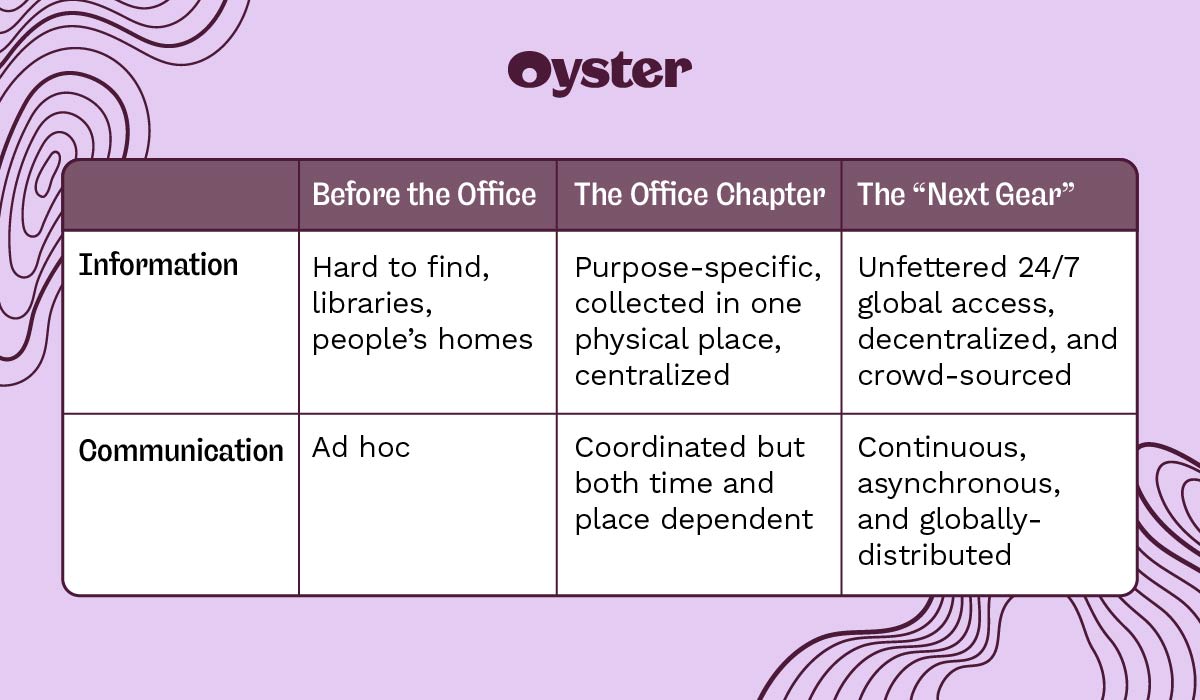 Oyster

| | Before the Office | The Office Chapter | The “Next Gear” |
|---|---|---|---|
| Information | Hard to find, libraries, people’s homes | Purpose-specific, collected in one physical place, centralized | Unfettered 24/7 global access, decentralized, and crowd-sourced |
| Communication | Ad hoc | Coordinated but both time and place dependent | Continuous, asynchronous, and globally-distributed |